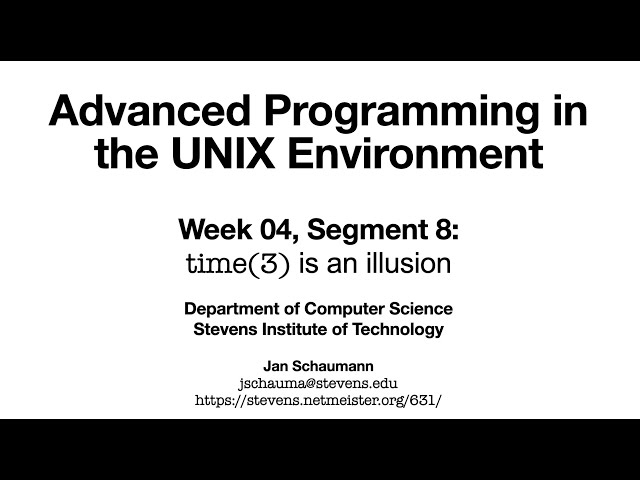 Advanced Programming in the UNIX Environment

Week 04, Segment 8:
time(3) is an illusion

Department of Computer Science
Stevens Institute of Technology

Jan Schaumann
jschauma@stevens.edu
https://stevens.netmeister.org/631/